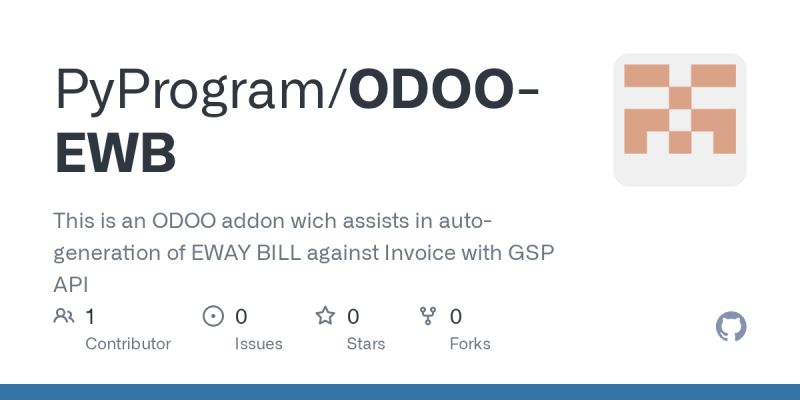 PyProgram/ODOO-EWB

This is an ODOO addon wich assists in auto-generation of EWAY BILL against Invoice with GSP API

1 Contributor

0 Issues

0 Stars

0 Forks